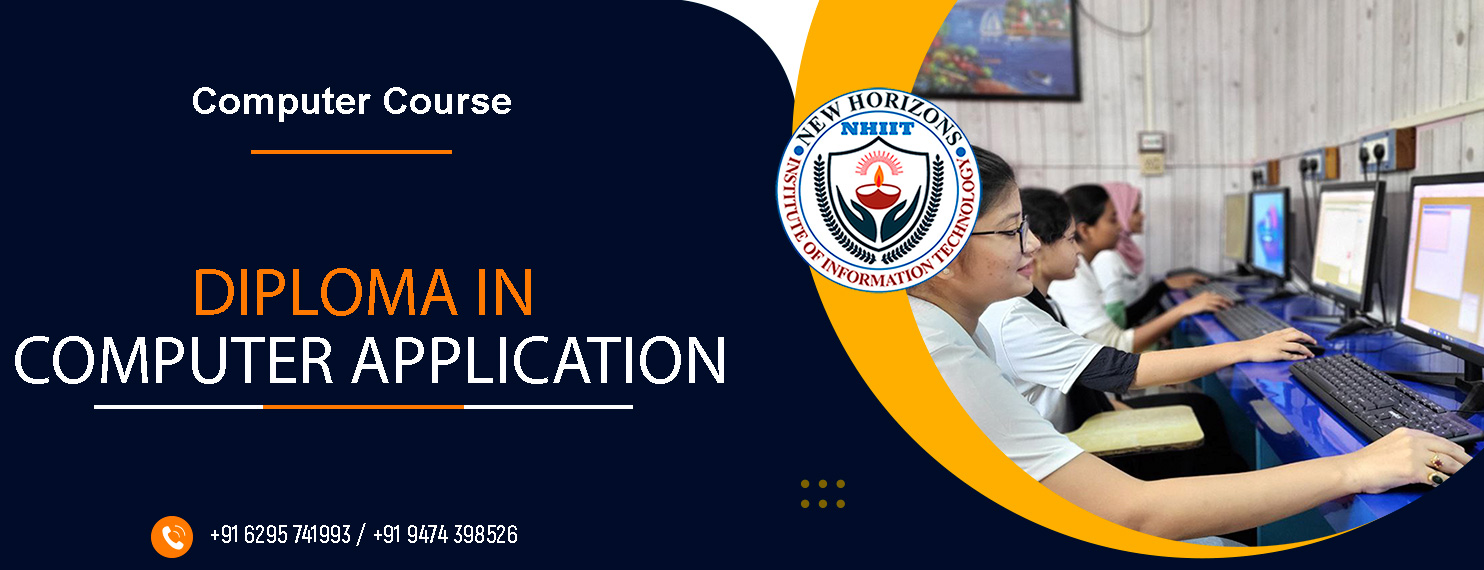 Computer Course

DIPLOMA IN
COMPUTER APPLICATION

NEW HORIZONS
NHIIT
INSTITUTE OF INFORMATION TECHNOLOGY

+91 6295 741993 / +91 9474 398526